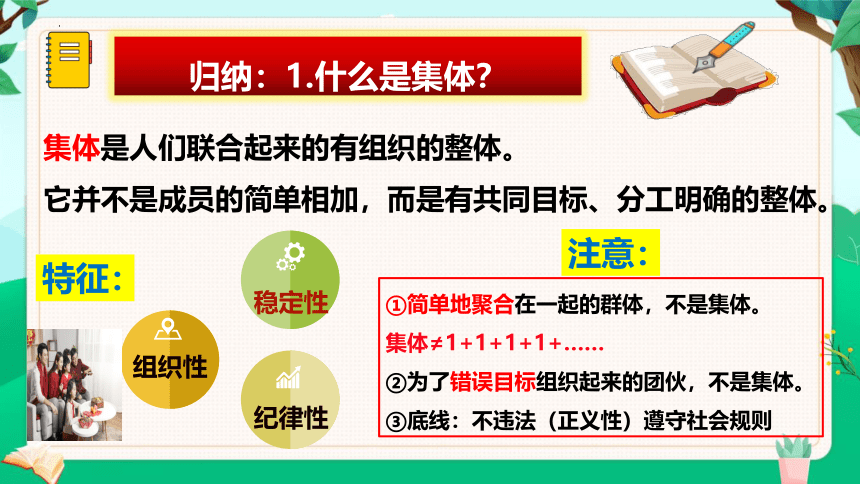 归纳：1.什么是集体?

集体是人们联合起来的有组织的整体。

它并不是成员的简单相加，而是有共同目标、分工明确的整体。

特征：

稳定性

组织性

纪律性

注意：

①简单地聚合在一起的群体，不是集体。

集体≠1+1+1+1+……

②为了错误目标组织起来的团伙，不是集体。

③底线：不违法（正义性）遵守社会规则